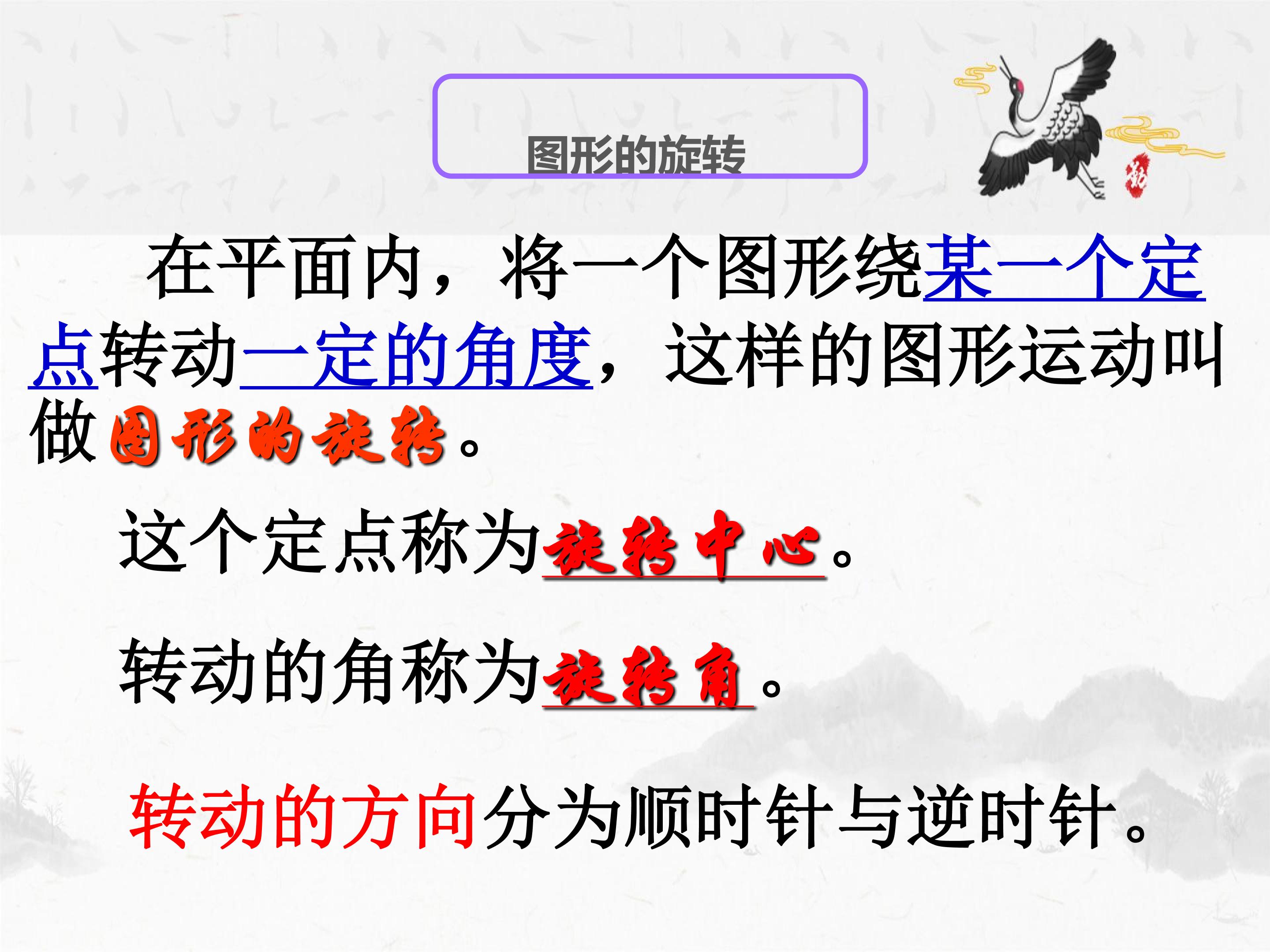 图形的旋转

在平面内，将一个图形绕某一个定点转动一定的角度，这样的图形运动叫做图形的旋转。

这个定点称为旋转中心。

转动的角称为旋转角。

转动的方向分为顺时针与逆时针。